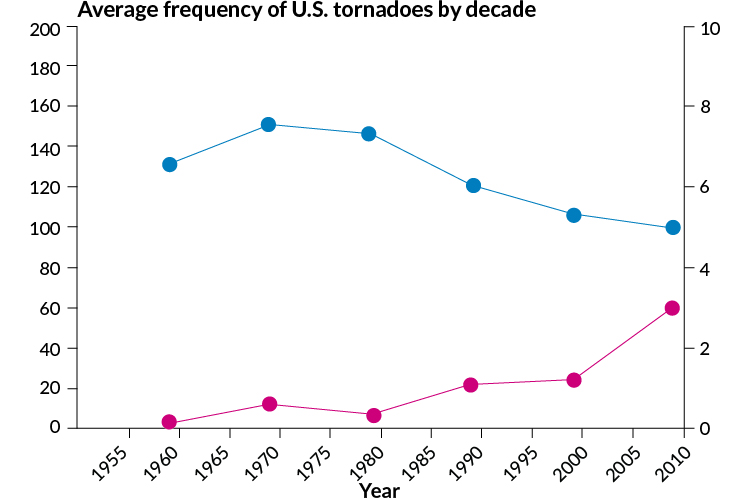 Average frequency of U.S. tornadoes by decade

200
180
160
140
120
100
80
60
40
20
0

10
8
6
4
2
0

1955
1960
1965
1970
1975
1980
1985
1990
1995
2000
2005
2010

Year